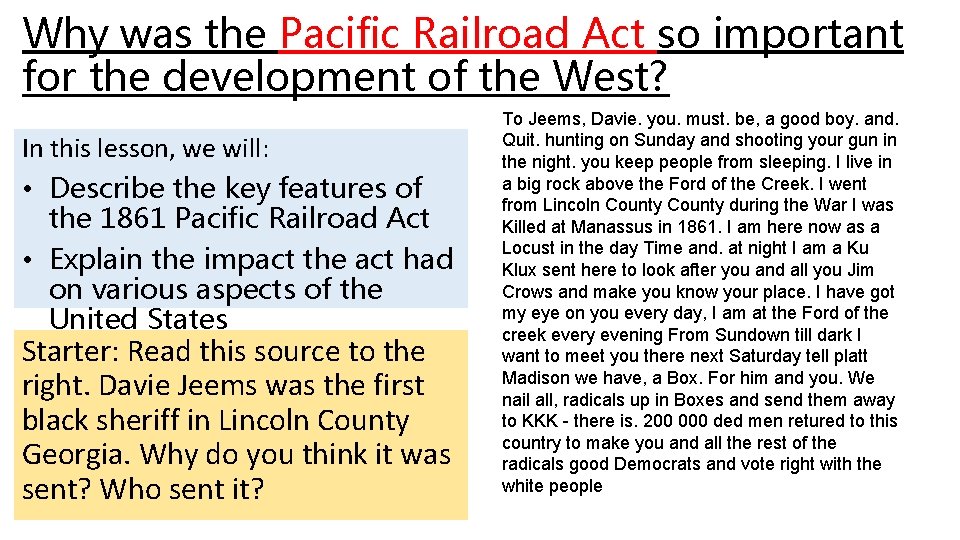 Why was the Pacific Railroad Act so important for the development of the West?

In this lesson, we will:

• Describe the key features of the 1861 Pacific Railroad Act
• Explain the impact the act had on various aspects of the United States

Starter: Read this source to the right. Davie Jeems was the first black sheriff in Lincoln County Georgia. Why do you think it was sent? Who sent it?

To Jeems, Davie. you. must. be, a good boy. and. Quit. hunting on Sunday and shooting your gun in the night. you keep people from sleeping. I live in a big rock above the Ford of the Creek. I went from Lincoln County County during the War I was Killed at Manassus in 1861. I am here now as a Locust in the day Time and. at night I am a Ku Klux sent here to look after you and all you Jim Crows and make you know your place. I have got my eye on you every day, I am at the Ford of the creek every evening From Sundown till dark I want to meet you there next Saturday tell platt Madison we have, a Box. For him and you. We nail all, radicals up in Boxes and send them away to KKK - there is. 200 000 ded men retured to this country to make you and all the rest of the radicals good Democrats and vote right with the white people